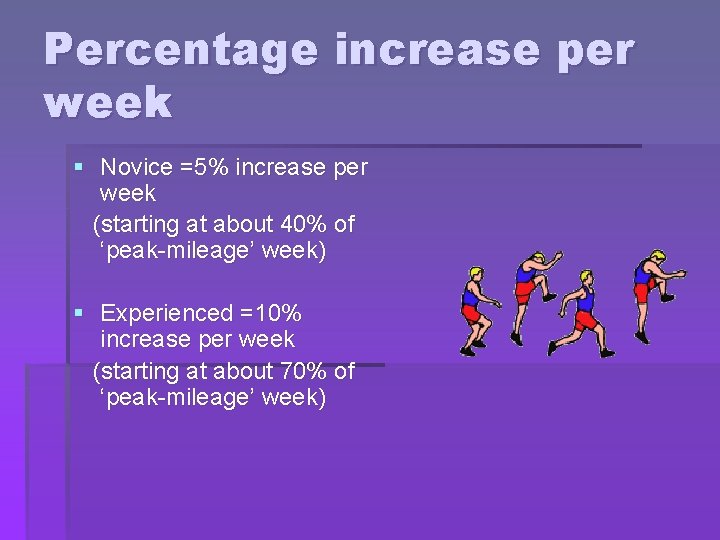 Percentage increase per week

▪ Novice =5% increase per week
(starting at about 40% of ‘peak-mileage’ week)

▪ Experienced =10% increase per week
(starting at about 70% of ‘peak-mileage’ week)